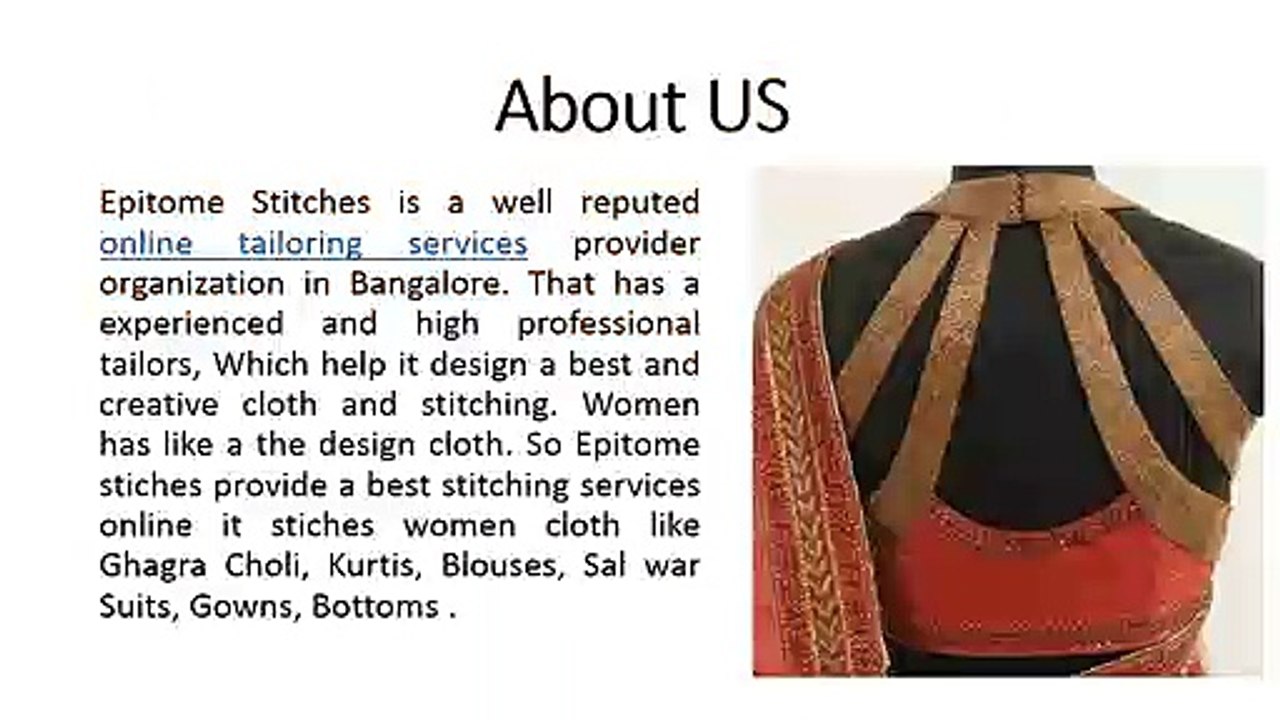 About US

Epitome Stitches is a well reputed online tailoring services provider organization in Bangalore. That has a experienced and high professional tailors, Which help it design a best and creative cloth and stitching. Women has like a the design cloth. So Epitome stiches provide a best stitching services online it stiches women cloth like Ghagra Choli, Kurtis, Blouses, Sal war Suits, Gowns, Bottoms .